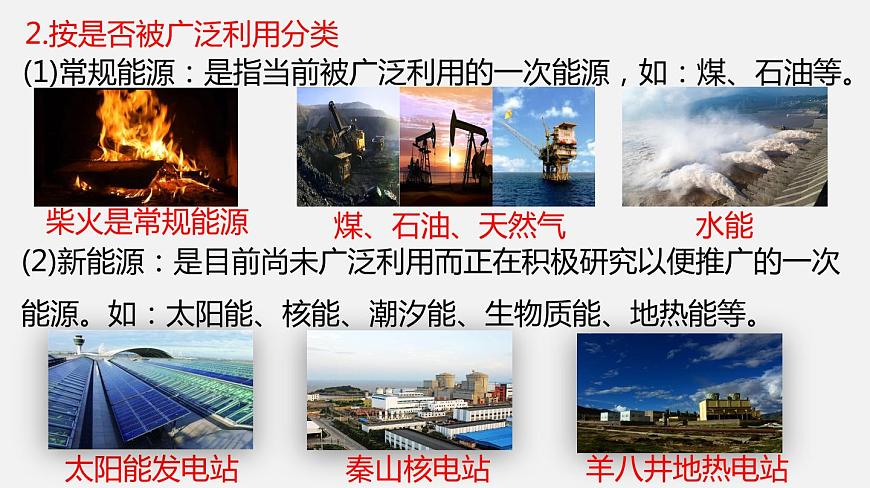 2.按是否被广泛利用分类

(1)常规能源：是指当前被广泛利用的一次能源，如：煤、石油等。

柴火是常规能源

煤、石油、天然气

水能

(2)新能源：是目前尚未广泛利用而正在积极研究以便推广的一次能源。如：太阳能、核能、潮汐能、生物质能、地热能等。

太阳能发电站

秦山核电站

羊八井地热电站